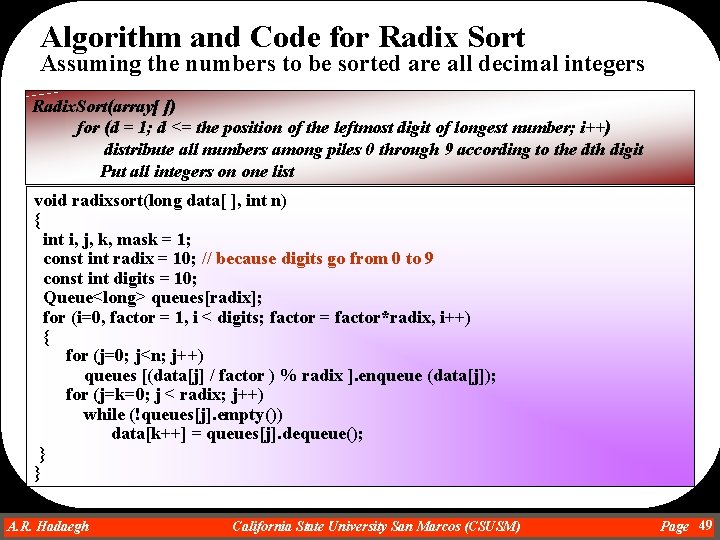 Algorithm and Code for Radix Sort
Assuming the numbers to be sorted are all decimal integers

RadixSort(array[ ])
for (d = 1; d <= the position of the leftmost digit of longest number; i++)
distribute all numbers among piles 0 through 9 according to the dth digit
Put all integers on one list

void radixsort(long data[ ], int n)
{
int i, j, k, mask = 1;
const int radix = 10; // because digits go from 0 to 9
const int digits = 10;
Queue<long> queues[radix];
for (i=0, factor = 1, i < digits; factor = factor*radix, i++)
{
for (j=0; j<n; j++)
queues [(data[j] / factor ) % radix ].enqueue (data[j]);
for (j=k=0; j < radix; j++)
while (!queues[j].empty())
data[k++] = queues[j].dequeue();
}
}

A.R. Hadaegh California State University San Marcos (CSUSM) Page 49